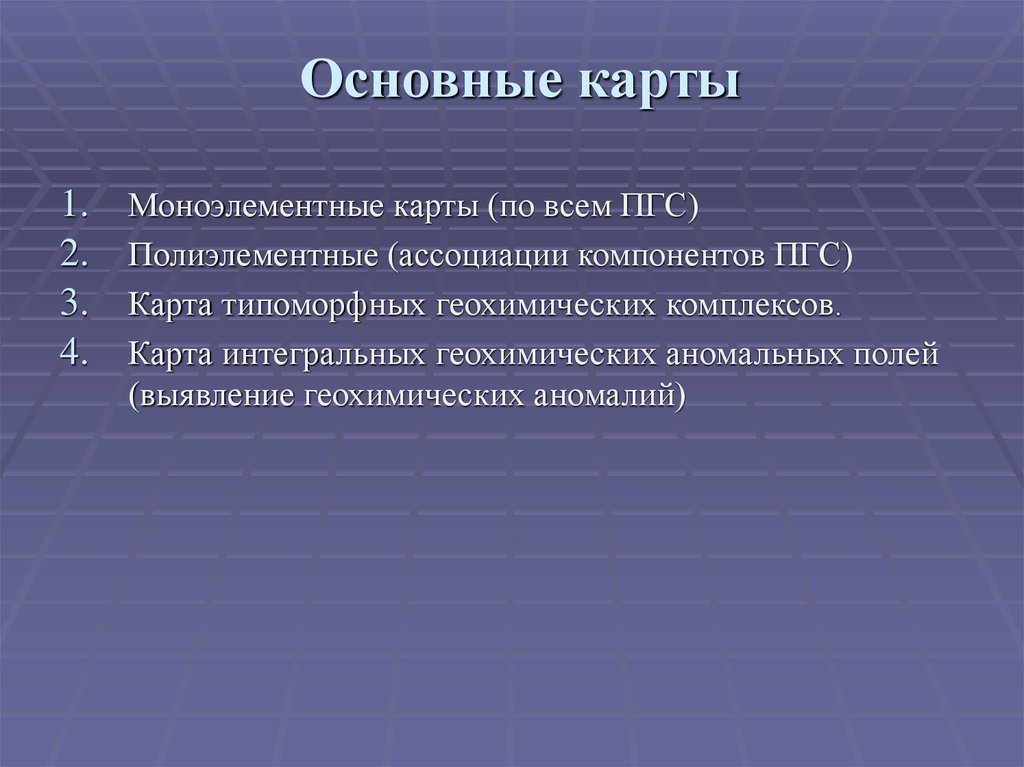 Основные карты

1. Моноэлементные карты (по всем ПГС)
2. Полиэлементные (ассоциации компонентов ПГС)
3. Карта типоморфных геохимических комплексов.
4. Карта интегральных геохимических аномальных полей (выявление геохимических аномалий)